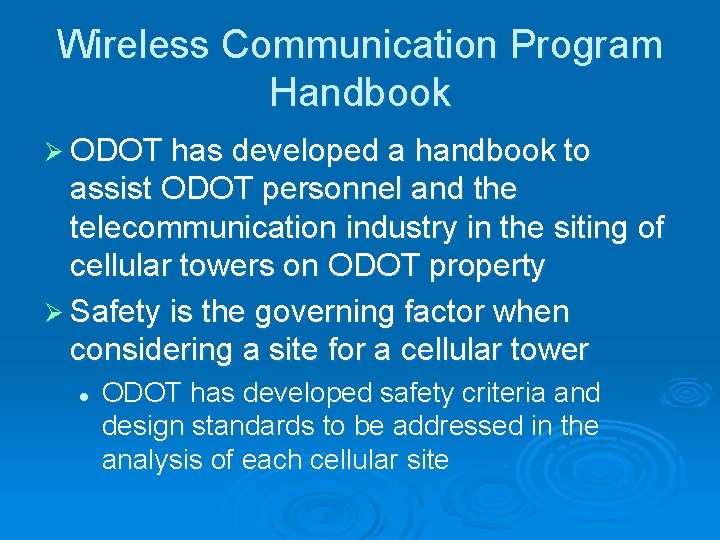 Wireless Communication Program Handbook

➢ ODOT has developed a handbook to assist ODOT personnel and the telecommunication industry in the siting of cellular towers on ODOT property

➢ Safety is the governing factor when considering a site for a cellular tower

• ODOT has developed safety criteria and design standards to be addressed in the analysis of each cellular site